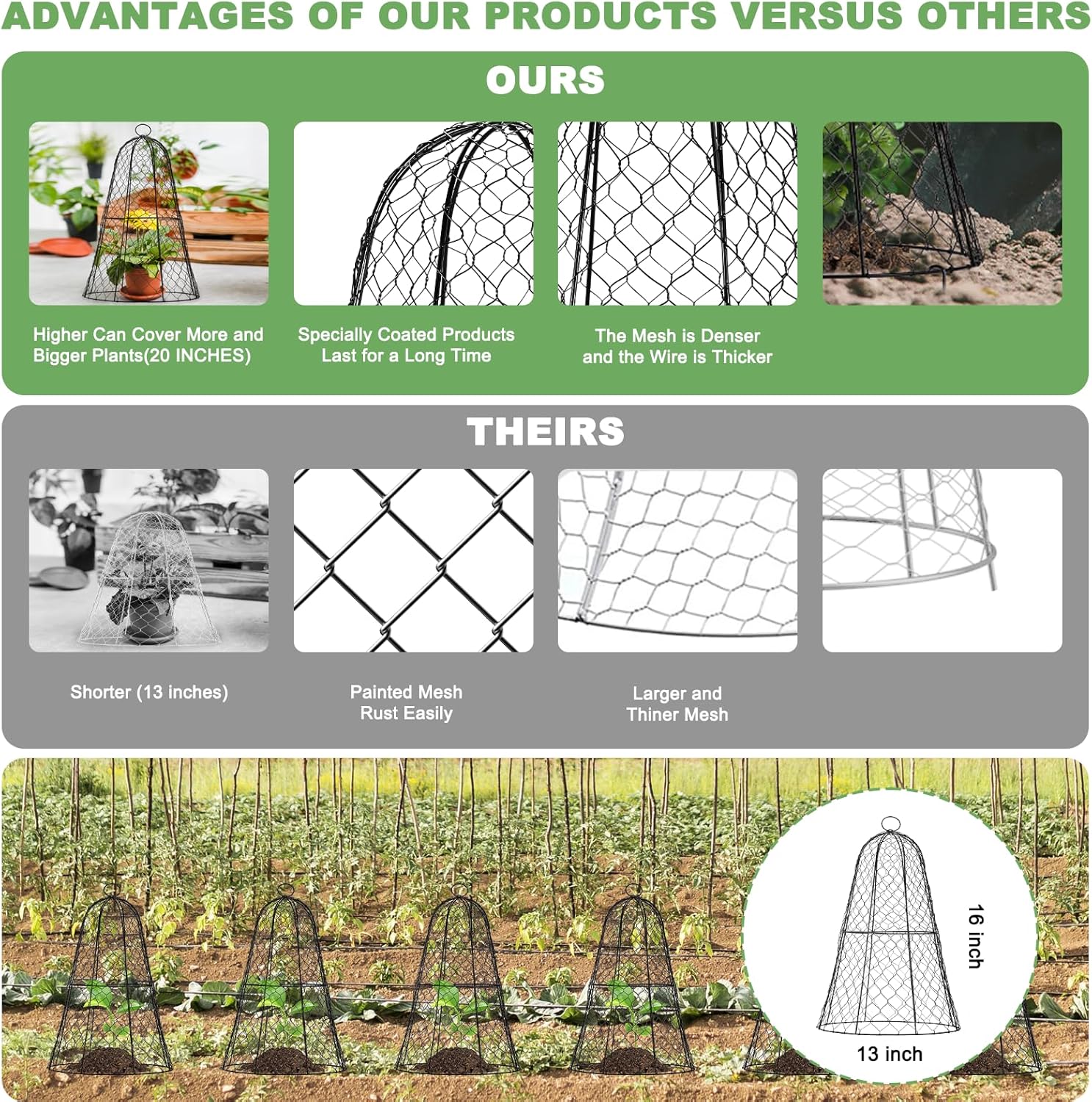 ADVANTAGES OF OUR PRODUCTS VERSUS OTHERS

OURS

Higher Can Cover More and Bigger Plants(20 INCHES)

Specially Coated Products Last for a Long Time

The Mesh is Denser and the Wire is Thicker

THEIRS

Shorter (13 inches)

Painted Mesh Rust Easily

Larger and Thiner Mesh

16 inch

13 inch